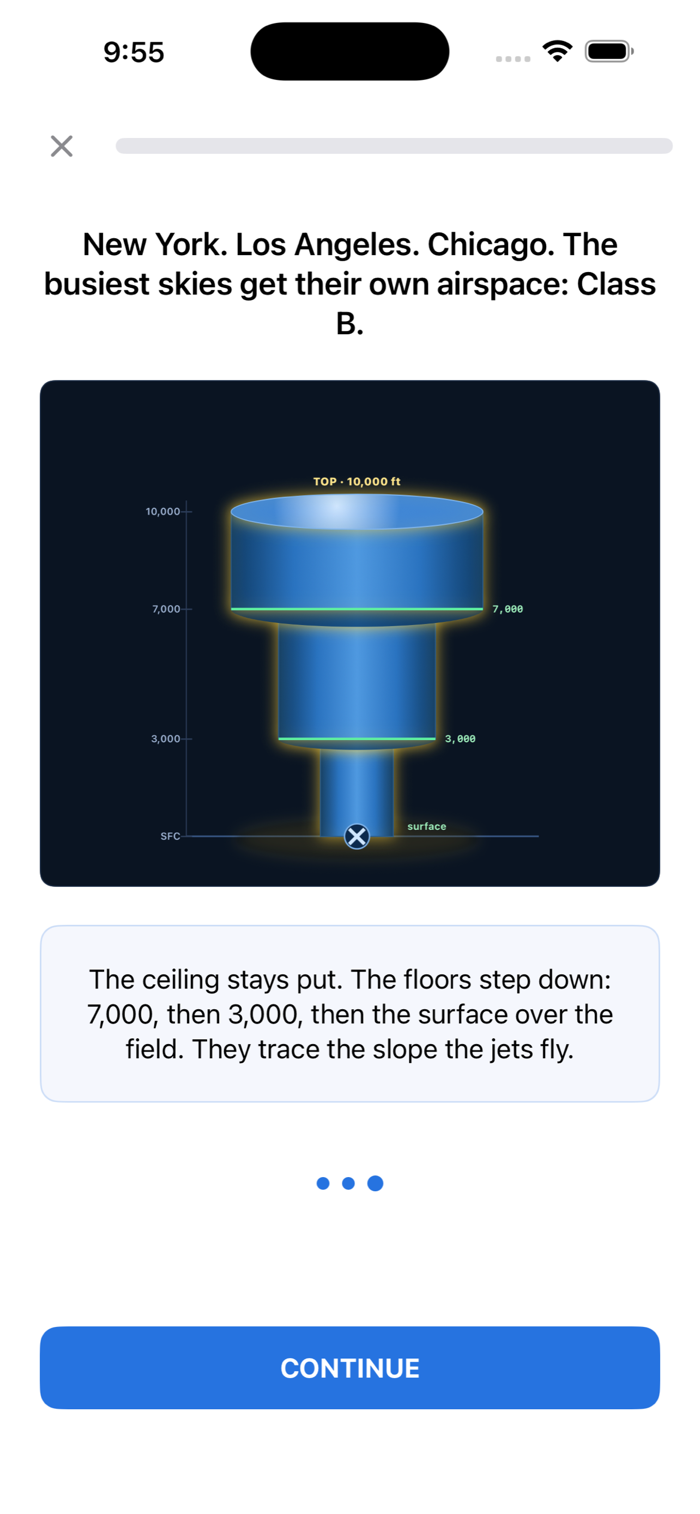 9:55

New York. Los Angeles. Chicago. The busiest skies get their own airspace: Class B.

TOP · 10,000 ft

10,000

7,000

7,000

3,000

3,000

SFC

surface

The ceiling stays put. The floors step down: 7,000, then 3,000, then the surface over the field. They trace the slope the jets fly.

CONTINUE